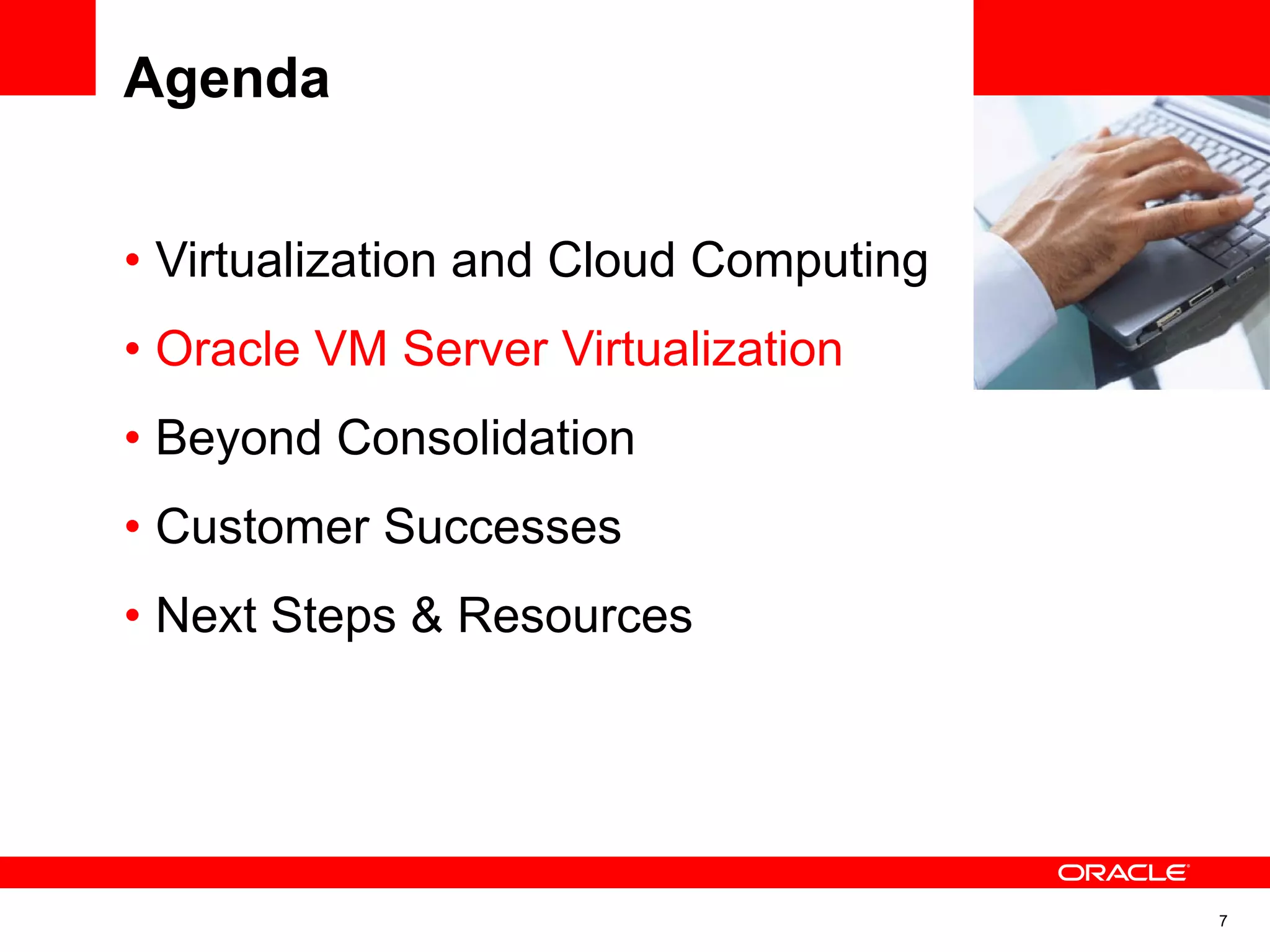 Agenda

• Virtualization and Cloud Computing
• Oracle VM Server Virtualization
• Beyond Consolidation
• Customer Successes
• Next Steps & Resources

ORACLE

7